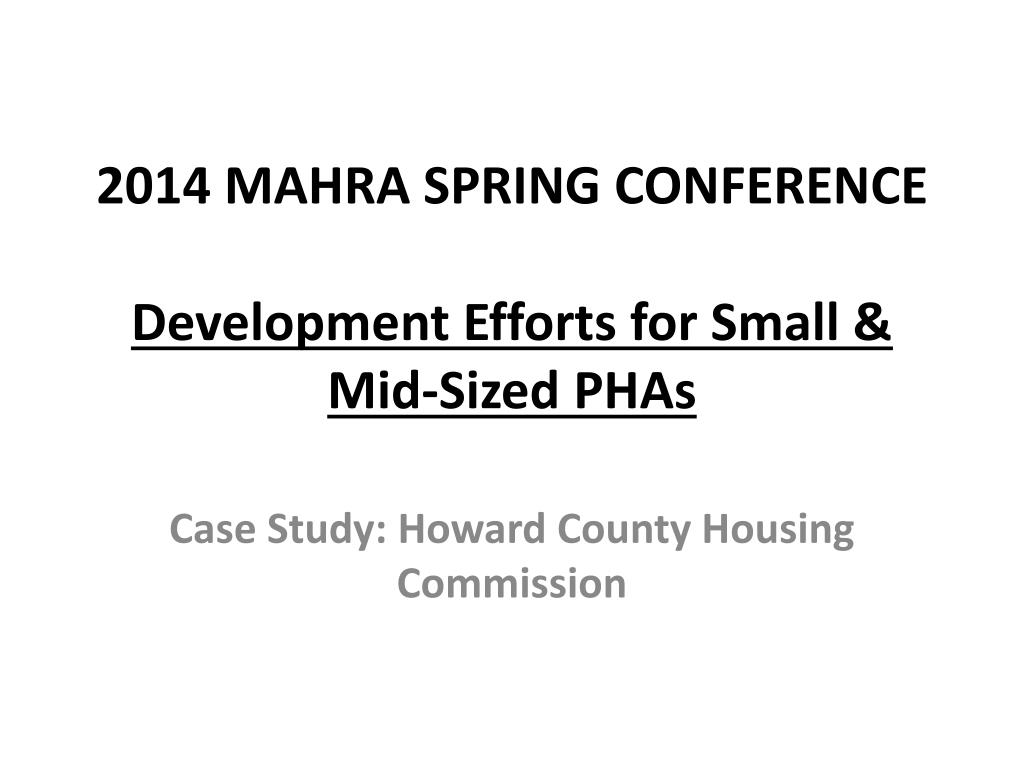 2014 MAHRA SPRING CONFERENCE

Development Efforts for Small & Mid-Sized PHAs

Case Study: Howard County Housing Commission